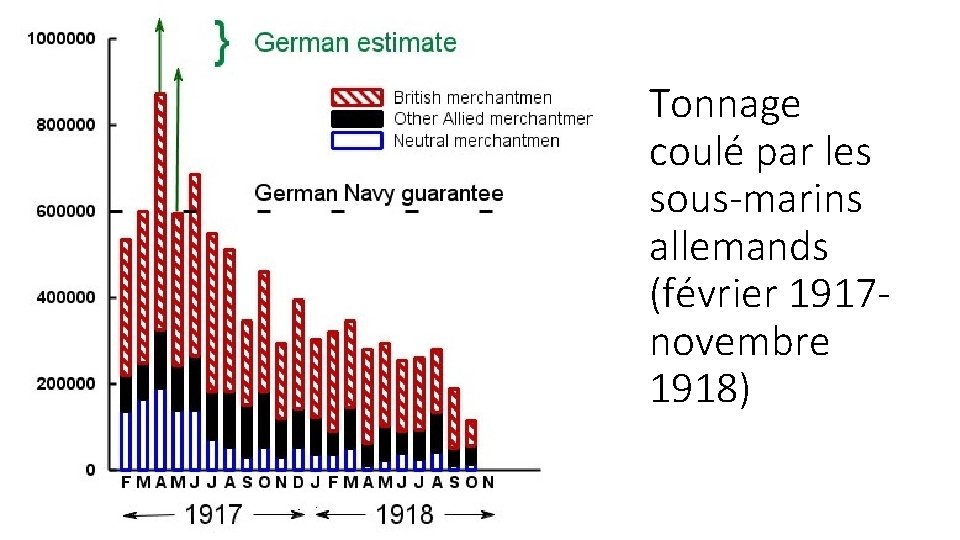 1000000
800000
600000
400000
200000
0

German estimate

British merchantmen
Other Allied merchantmer
Neutral merchantmen

German Navy guarantee

F M A M J J A S O N D J F M A M J J A S O N

1917

1918

Tonnage coulé par les sous-marins allemands (février 1917-novembre 1918)